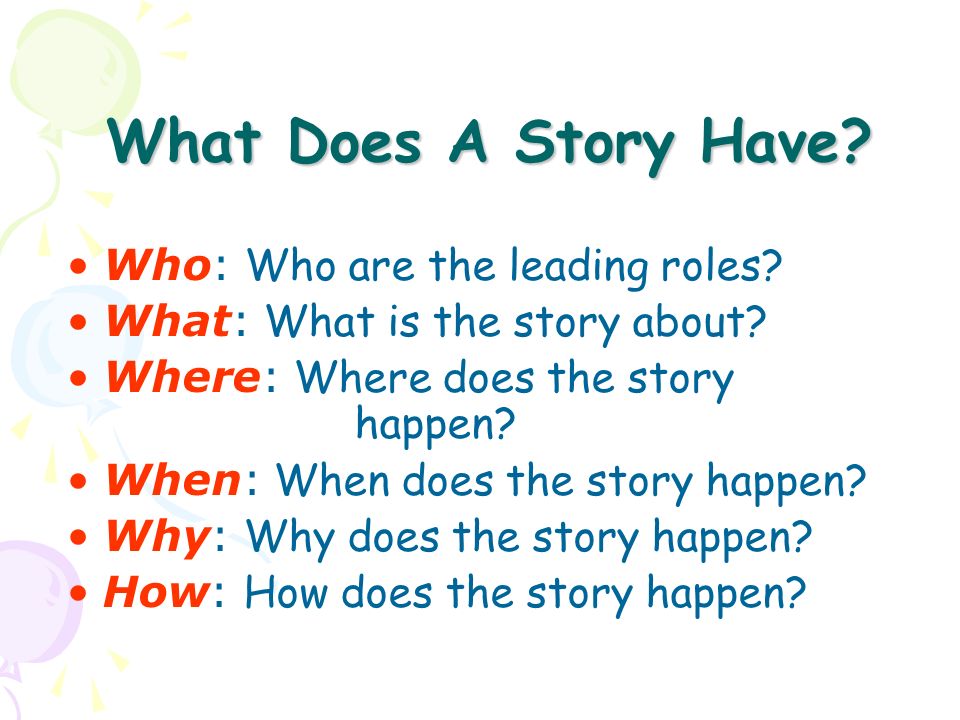 What Does A Story Have?

• Who: Who are the leading roles?
• What: What is the story about?
• Where: Where does the story happen?
• When: When does the story happen?
• Why: Why does the story happen?
• How: How does the story happen?